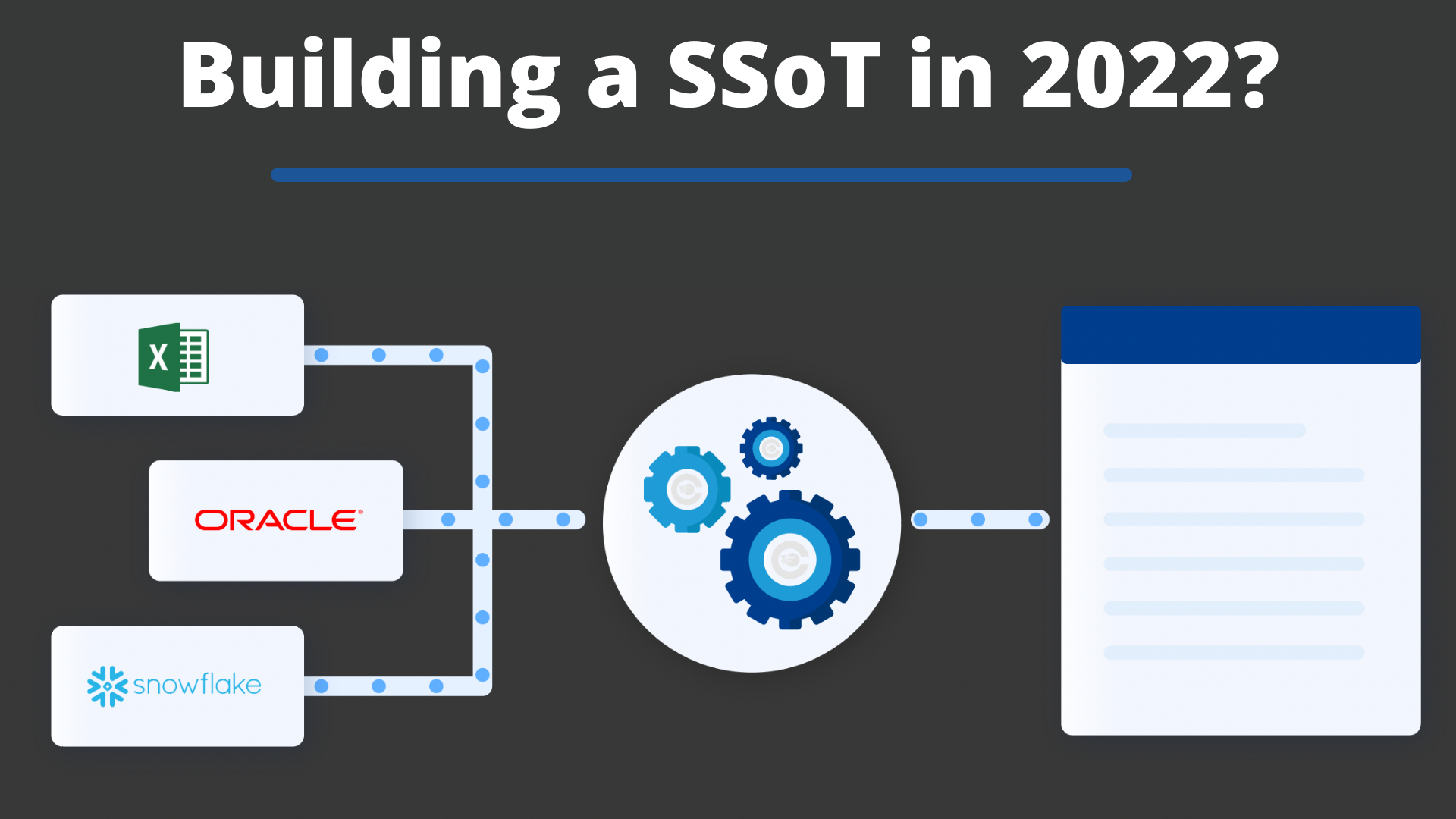 Building a SSoT in 2022?

X

ORACLE

snowflake